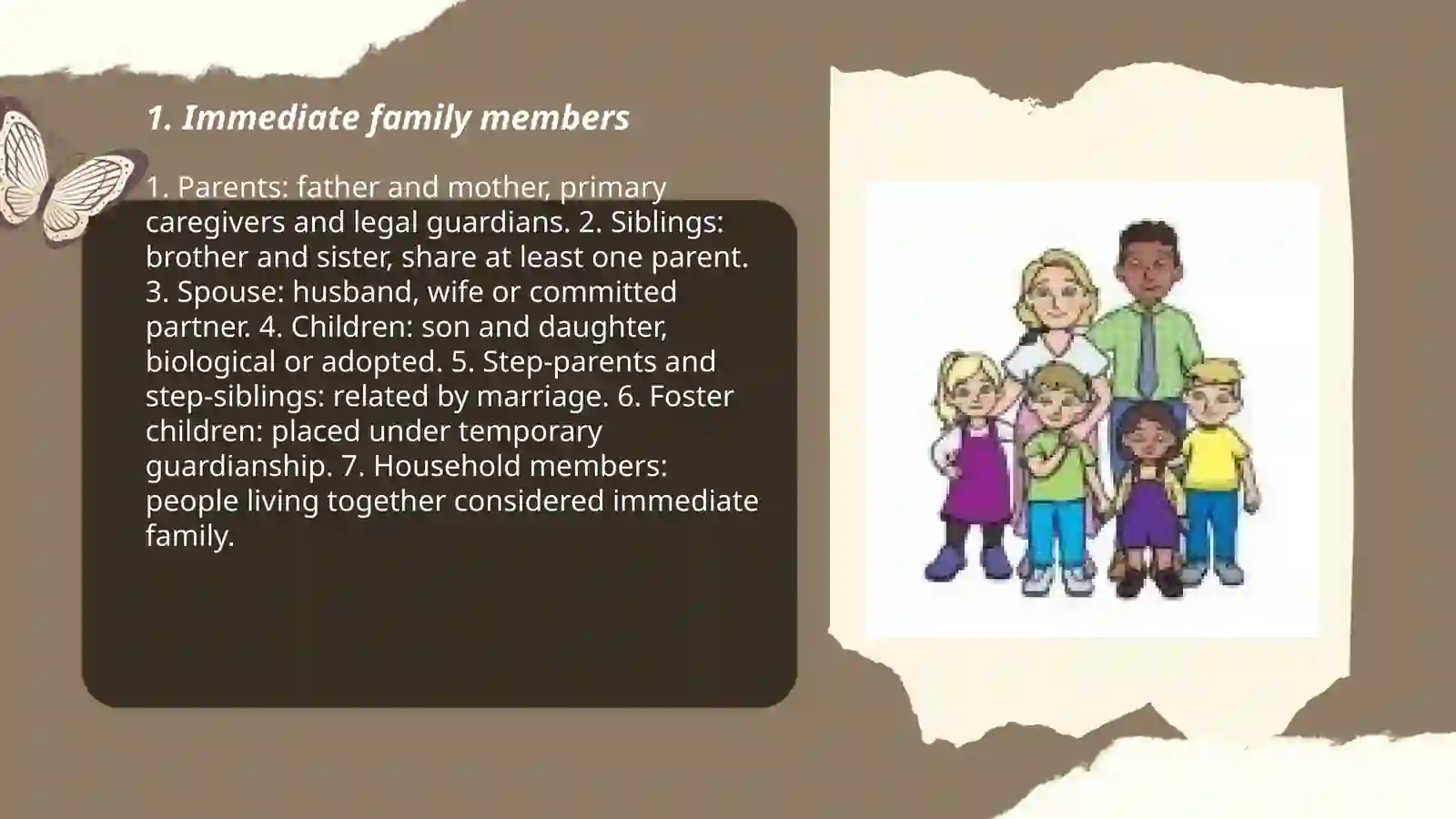 1. Immediate family members

1. Parents: father and mother, primary caregivers and legal guardians. 2. Siblings: brother and sister, share at least one parent. 3. Spouse: husband, wife or committed partner. 4. Children: son and daughter, biological or adopted. 5. Step-parents and step-siblings: related by marriage. 6. Foster children: placed under temporary guardianship. 7. Household members: people living together considered immediate family.